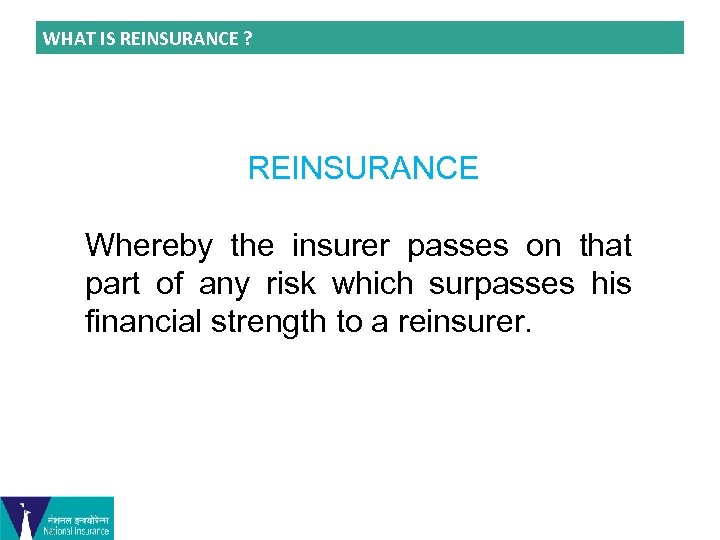 WHAT IS REINSURANCE ?

REINSURANCE

Whereby the insurer passes on that part of any risk which surpasses his financial strength to a reinsurer.

नेशनल इन्श्योरेन्स
National Insurance